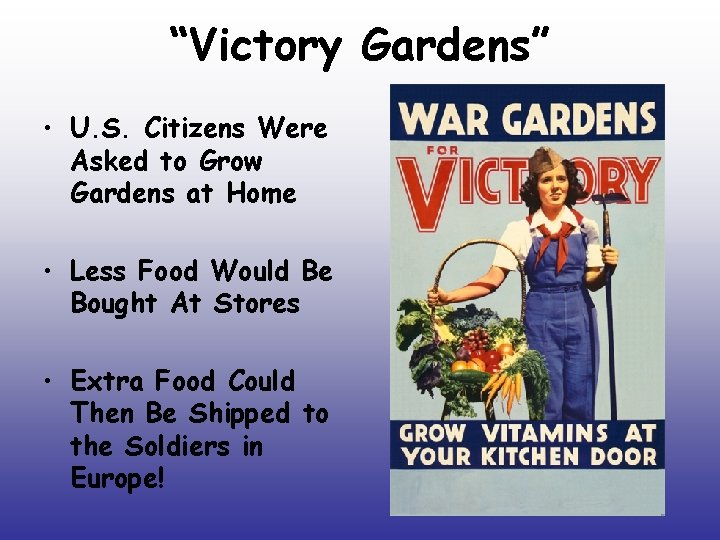 “Victory Gardens”

• U.S. Citizens Were Asked to Grow Gardens at Home

• Less Food Would Be Bought At Stores

• Extra Food Could Then Be Shipped to the Soldiers in Europe!

WAR GARDENS

FOR

VICTORY

GROW VITAMINS AT YOUR KITCHEN DOOR